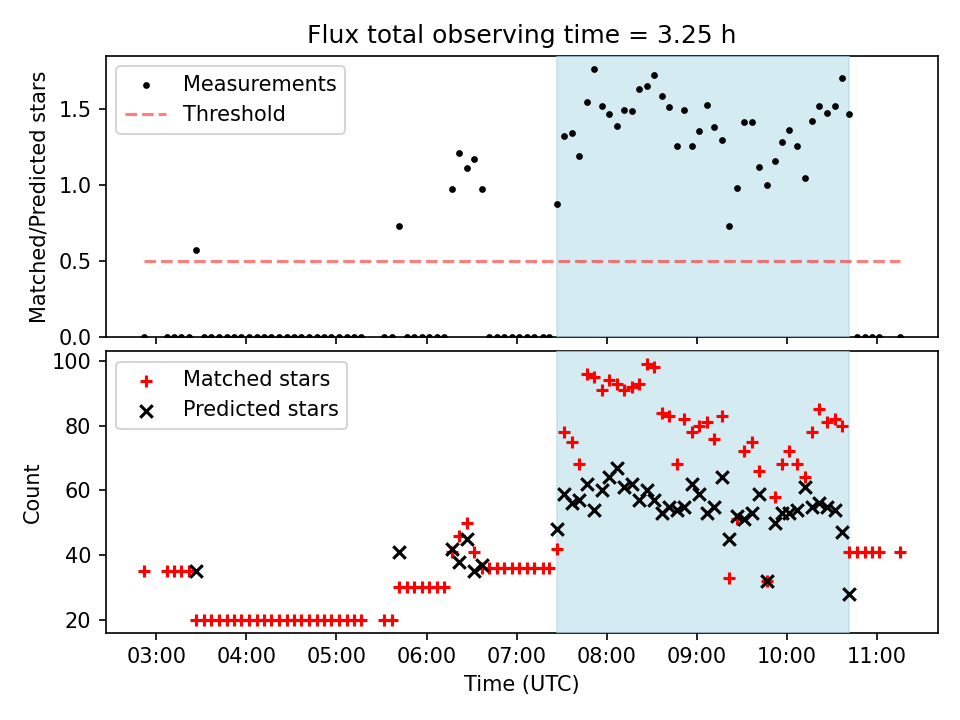 Flux total observing time = 3.25 h

Measurements
Threshold

Matched/Predicted stars

1.5
1.0
0.5
0.0

Matched stars
Predicted stars

Count

100
80
60
40
20

03:00 04:00 05:00 06:00 07:00 08:00 09:00 10:00 11:00
Time (UTC)